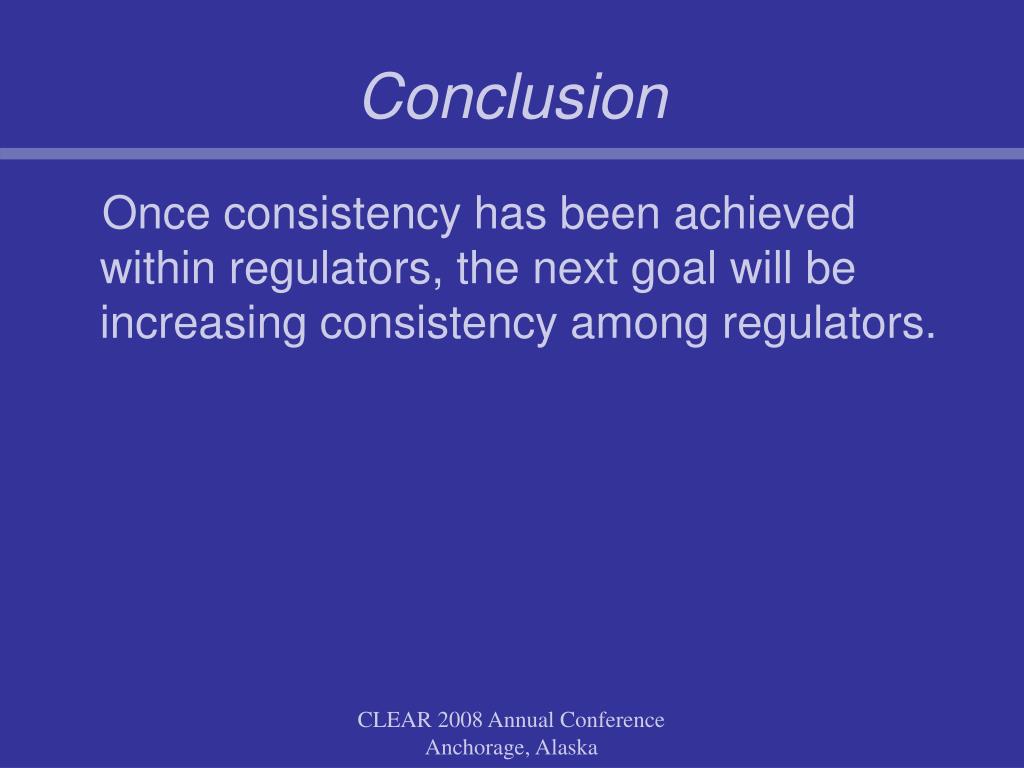 Conclusion

Once consistency has been achieved within regulators, the next goal will be increasing consistency among regulators.

CLEAR 2008 Annual Conference
Anchorage, Alaska